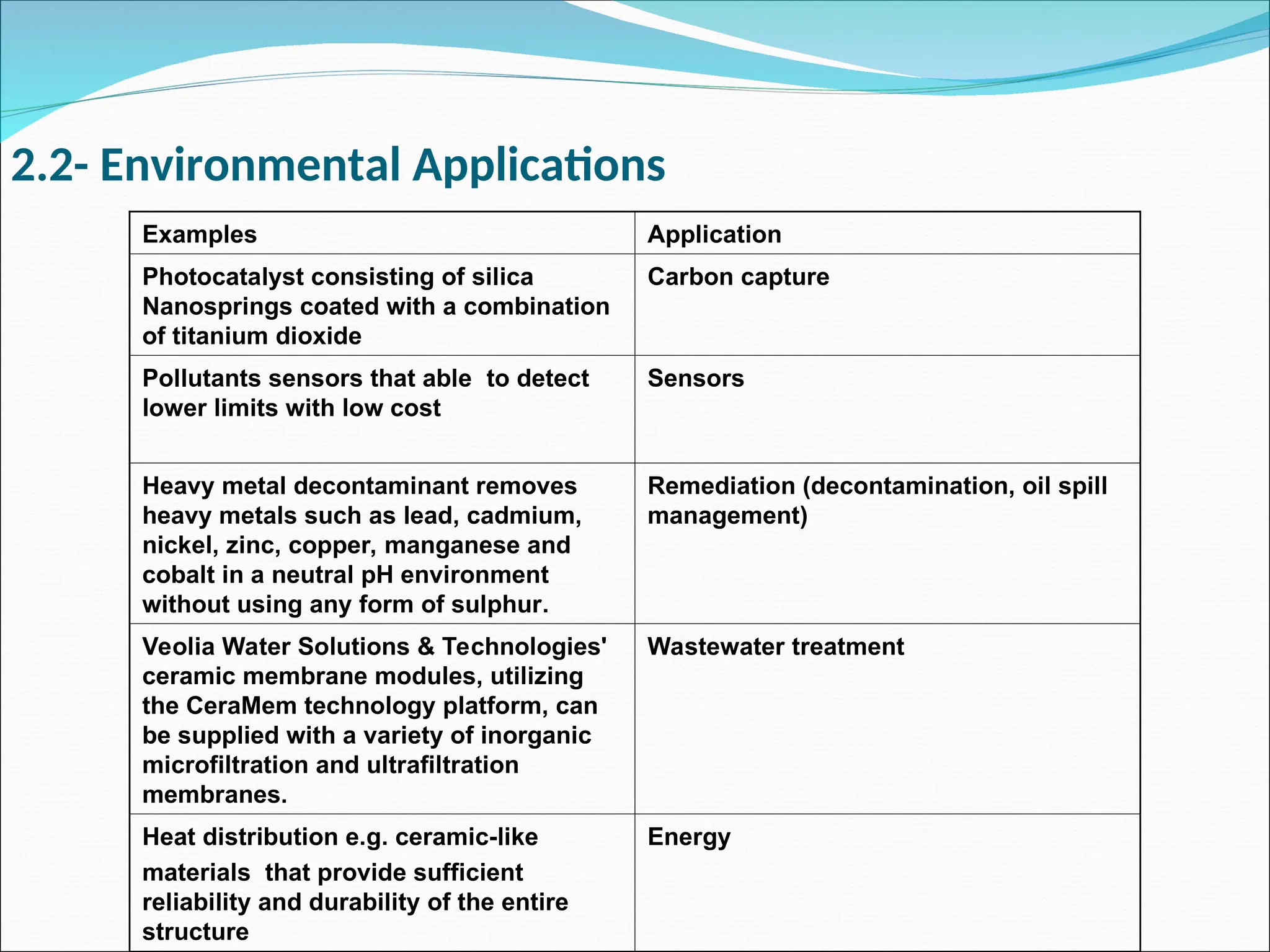 2.2- Environmental Applications

| Examples | Application |
|---|---|
| Photocatalyst consisting of silica Nanosprings coated with a combination of titanium dioxide | Carbon capture |
| Pollutants sensors that able to detect lower limits with low cost | Sensors |
| Heavy metal decontaminant removes heavy metals such as lead, cadmium, nickel, zinc, copper, manganese and cobalt in a neutral pH environment without using any form of sulphur. | Remediation (decontamination, oil spill management) |
| Veolia Water Solutions & Technologies' ceramic membrane modules, utilizing the CeraMem technology platform, can be supplied with a variety of inorganic microfiltration and ultrafiltration membranes. | Wastewater treatment |
| Heat distribution e.g. ceramic-like materials that provide sufficient reliability and durability of the entire structure | Energy |